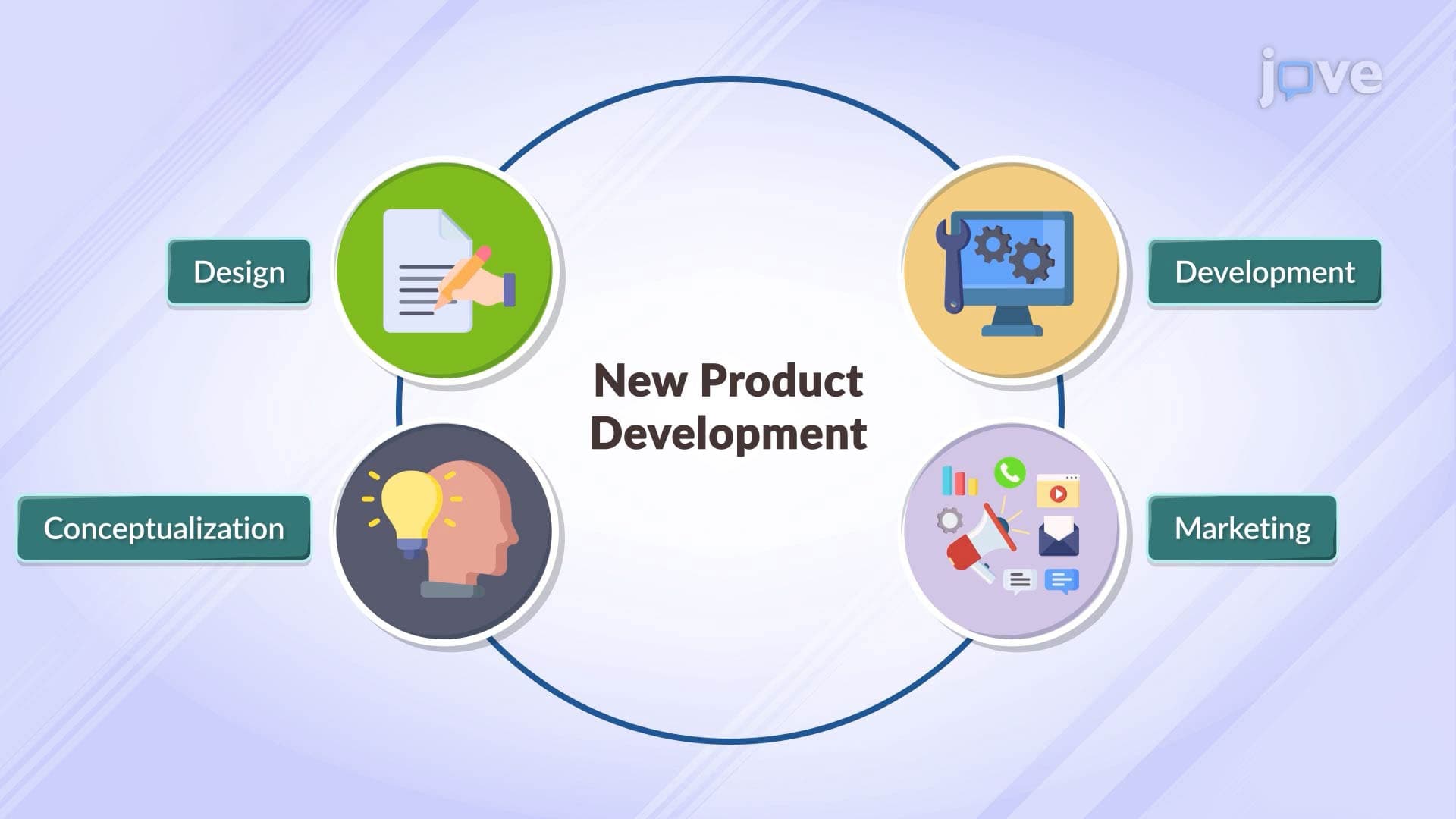 jove

Design

Development

New Product Development

Conceptualization

Marketing